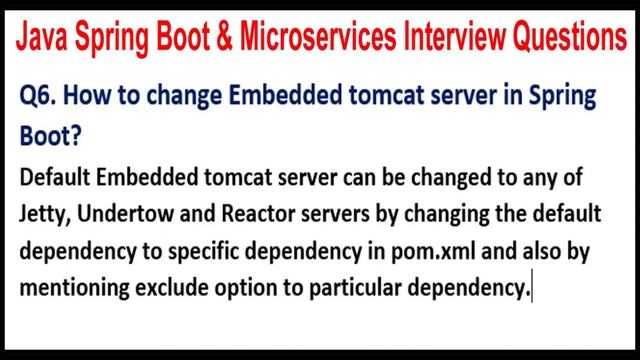 Java Spring Boot & Microservices Interview Questions

Q6. How to change Embedded tomcat server in Spring Boot?

Default Embedded tomcat server can be changed to any of Jetty, Undertow and Reactor servers by changing the default dependency to specific dependency in pom.xml and also by mentioning exclude option to particular dependency.